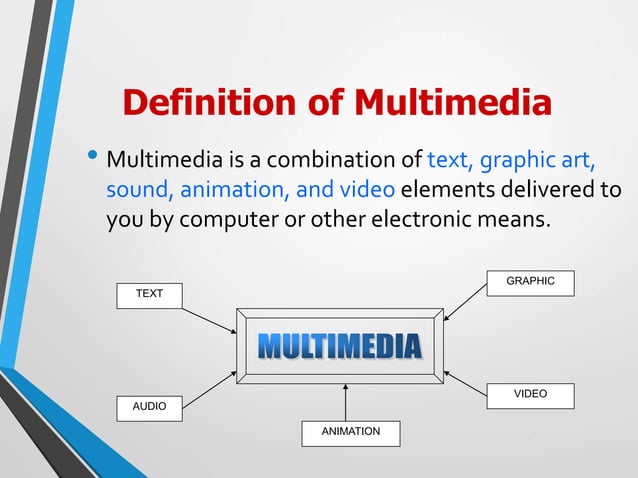 Definition of Multimedia

• Multimedia is a combination of text, graphic art, sound, animation, and video elements delivered to you by computer or other electronic means.

TEXT

GRAPHIC

MULTIMEDIA

AUDIO

VIDEO

ANIMATION